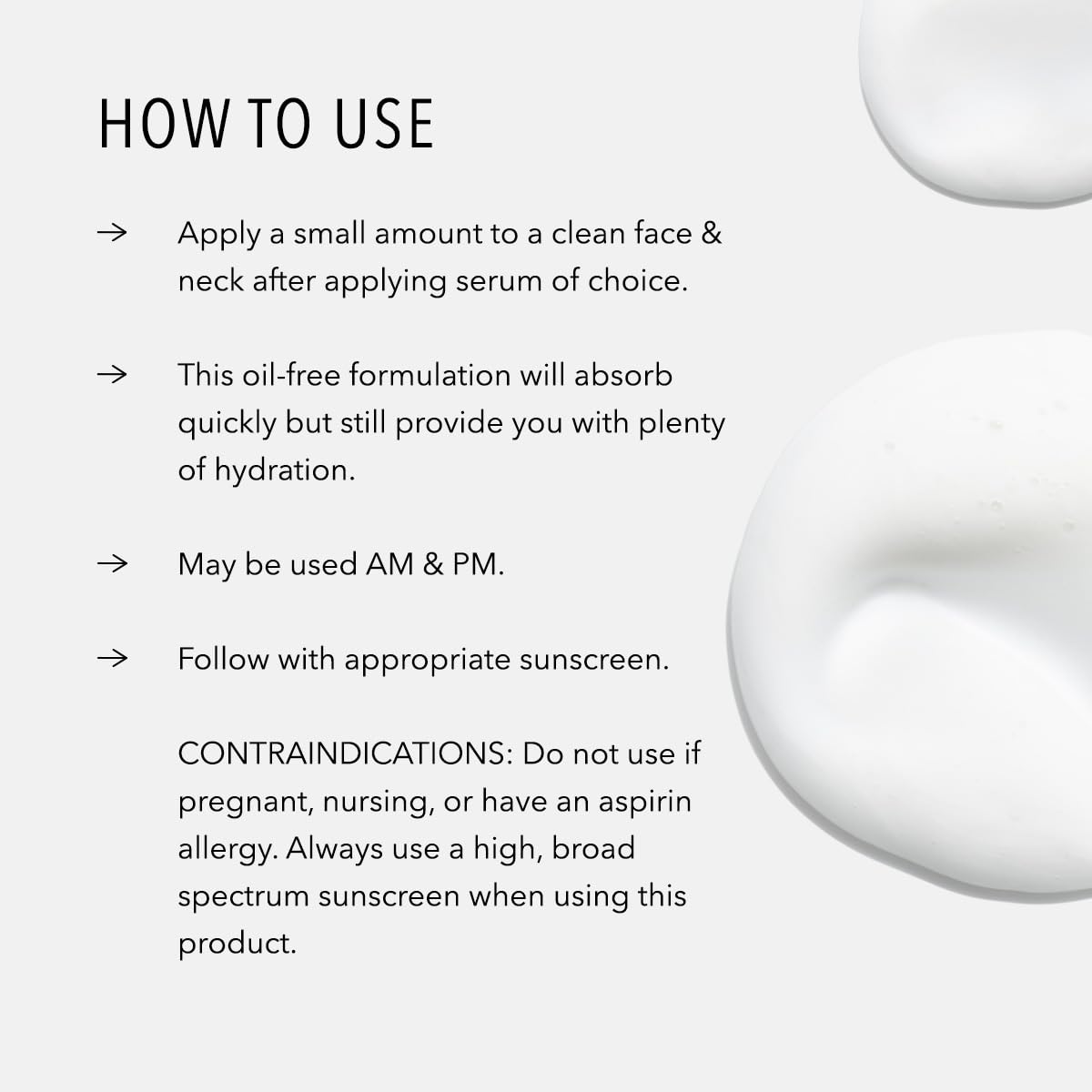 HOW TO USE

→ Apply a small amount to a clean face & neck after applying serum of choice.

→ This oil-free formulation will absorb quickly but still provide you with plenty of hydration.

→ May be used AM & PM.

→ Follow with appropriate sunscreen.

CONTRAINDICATIONS: Do not use if pregnant, nursing, or have an aspirin allergy. Always use a high, broad spectrum sunscreen when using this product.